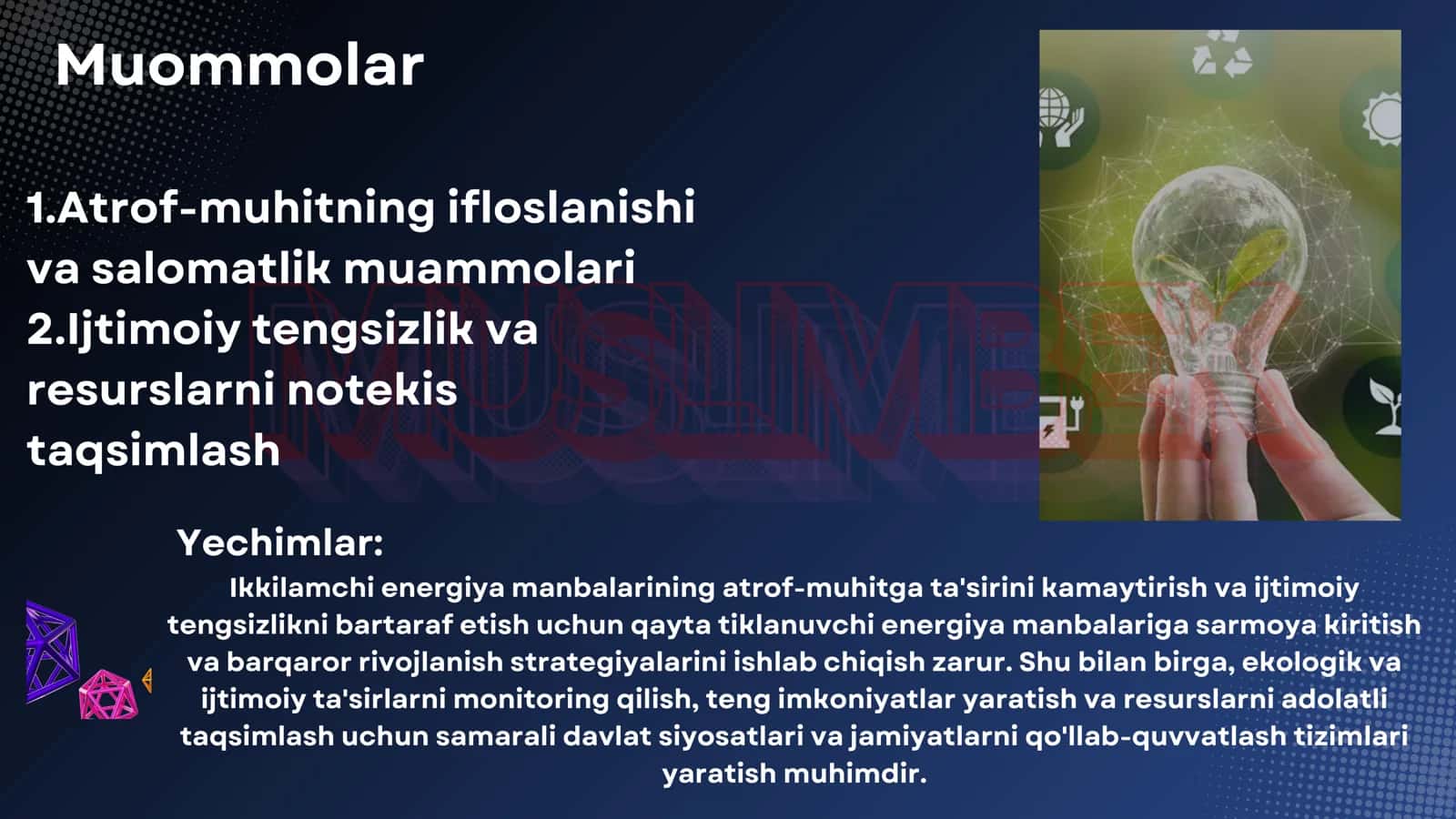 Muommolar

1.Atrof-muhitning ifloslanishi va salomatlik muammolari
2.Ijtimoiy tengsizlik va resurslarni notekis taqsimlash

MUSLIMBEK

Yechimlar:
Ikkilamchi energiya manbalarining atrof-muhitga ta'sirini kamaytirish va ijtimoiy tengsizlikni bartaraf etish uchun qayta tiklanuvchi energiya manbalariga sarmoya kiritish va barqaror rivojlanish strategiyalarini ishlab chiqish zarur. Shu bilan birga, ekologik va ijtimoiy ta'sirlarni monitoring qilish, teng imkoniyatlar yaratish va resurslarni adolatli taqsimlash uchun samarali davlat siyosatlari va jamiyatlarni qo'llab-quvvatlash tizimlari yaratish muhimdir.